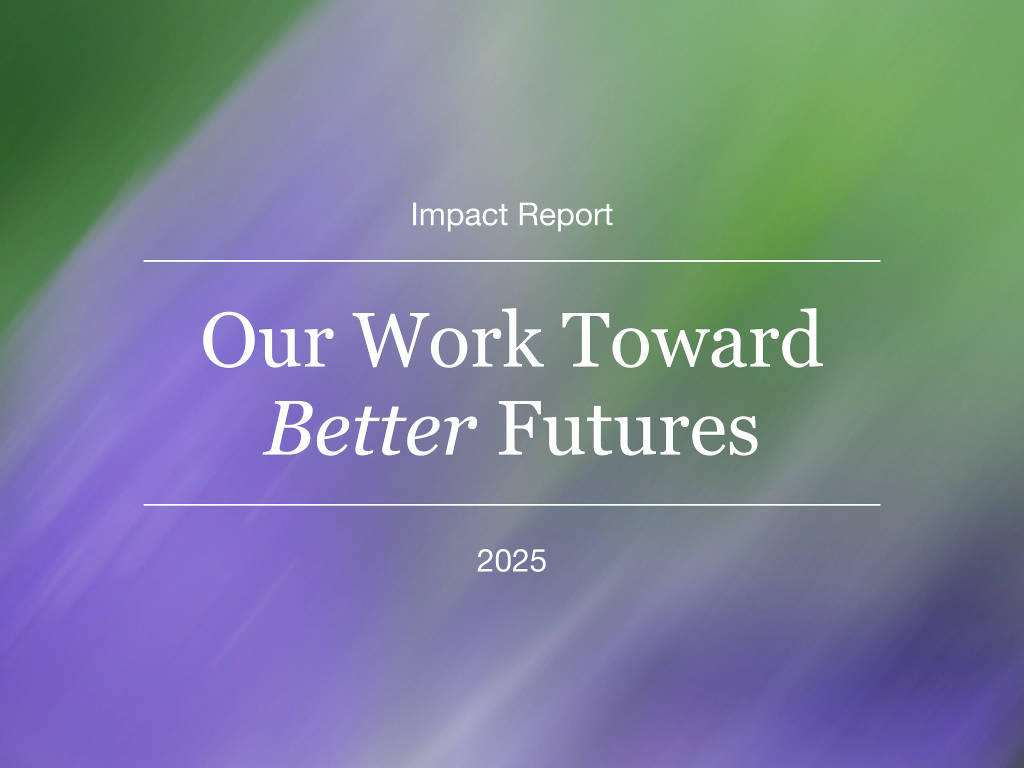 Impact Report

Our Work Toward Better Futures

2025